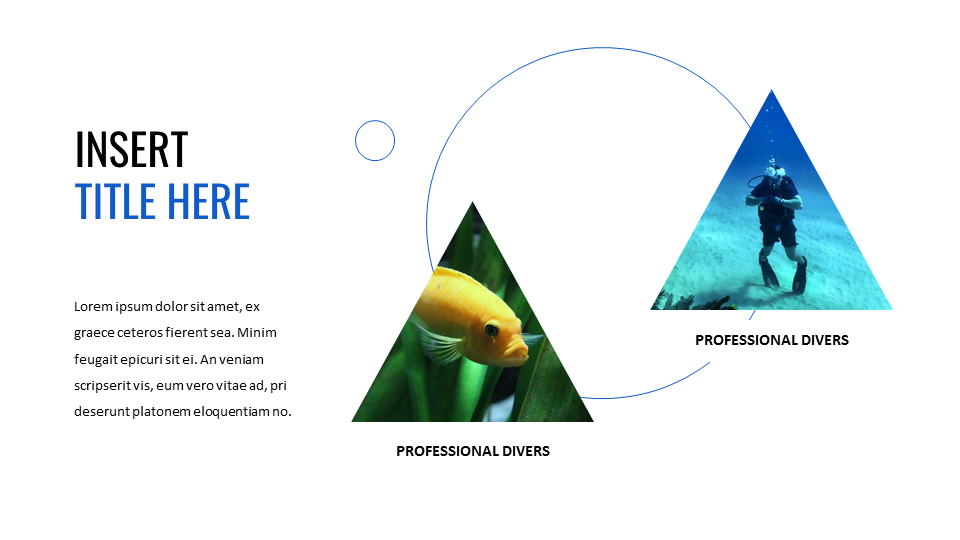 INSERT
TITLE HERE

Lorem ipsum dolor sit amet, ex graece ceteros fierent sea. Minim feugait epicuri sit ei. An veniam scripserit vis, eum vero vitae ad, pri deserunt platonem eloquentiam no.

PROFESSIONAL DIVERS

PROFESSIONAL DIVERS